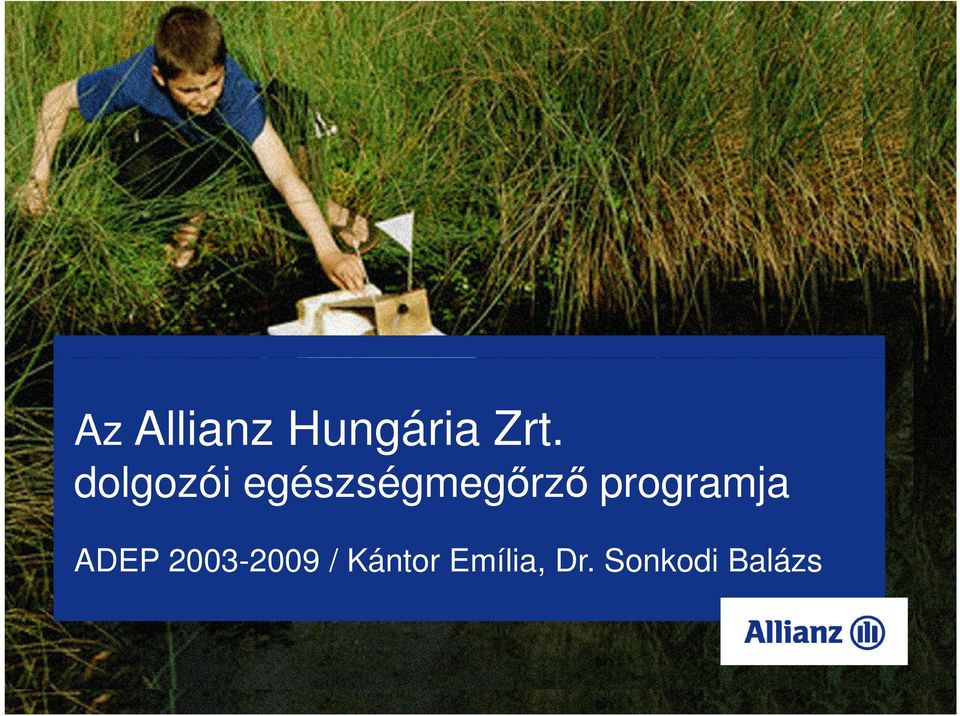 Az Allianz Hungária Zrt.
dolgozói egészségmegőrző programja

ADEP 2003-2009 / Kántor Emília, Dr. Sonkodi Balázs

Allianz